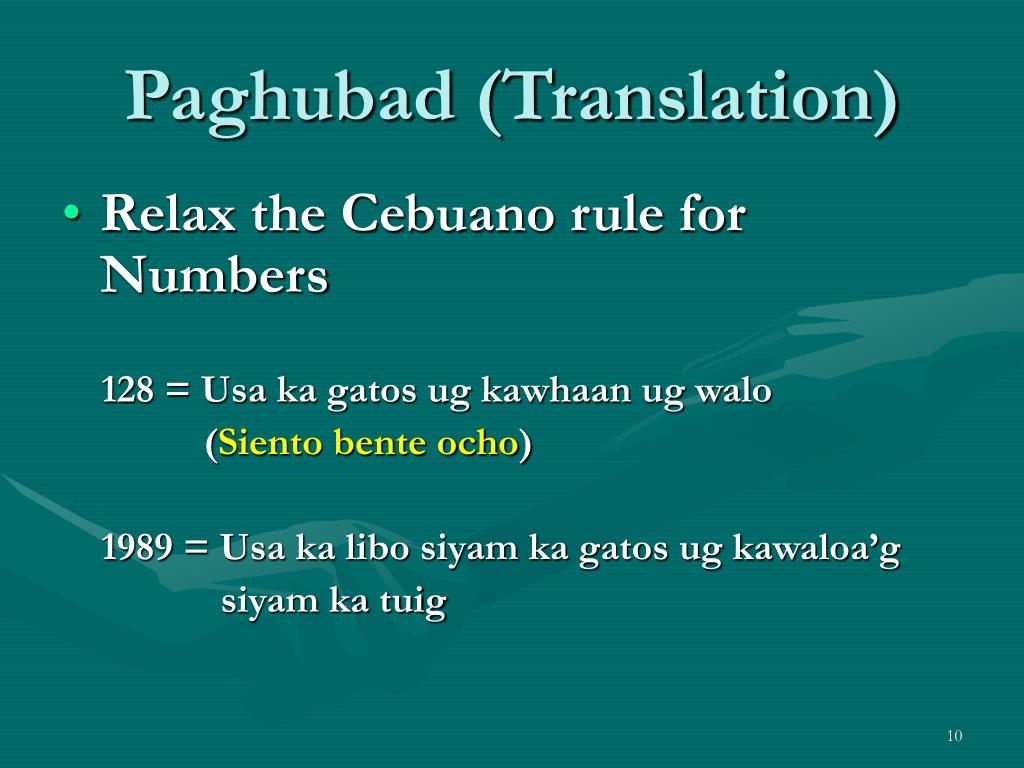 Paghubad (Translation)

• Relax the Cebuano rule for Numbers

128 = Usa ka gatos ug kawhaan ug walo
(Siento bente ocho)

1989 = Usa ka libo siyam ka gatos ug kawaloa’g siyam ka tuig

10